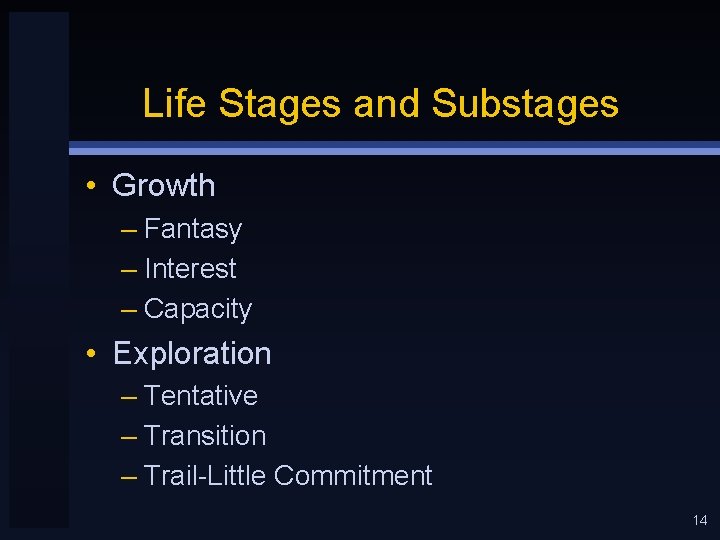 Life Stages and Substages

• Growth
– Fantasy
– Interest
– Capacity
• Exploration
– Tentative
– Transition
– Trail-Little Commitment

14